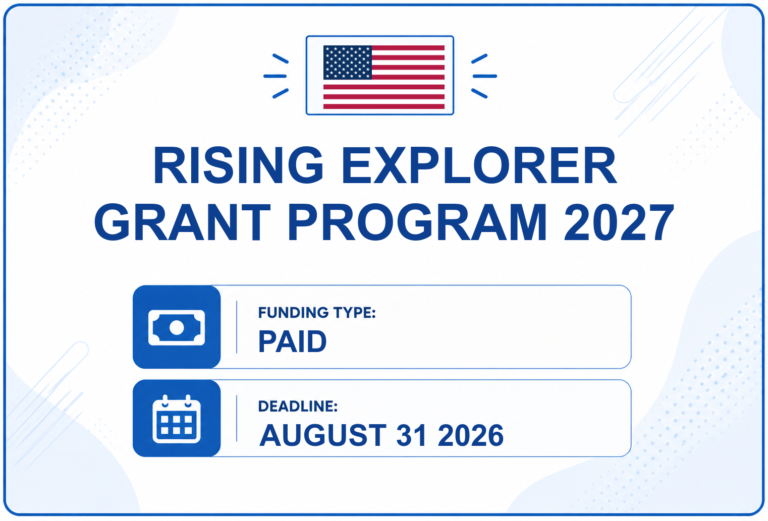 RISING EXPLORER GRANT PROGRAM 2027

FUNDING TYPE:
PAID

DEADLINE:
AUGUST 31 2026